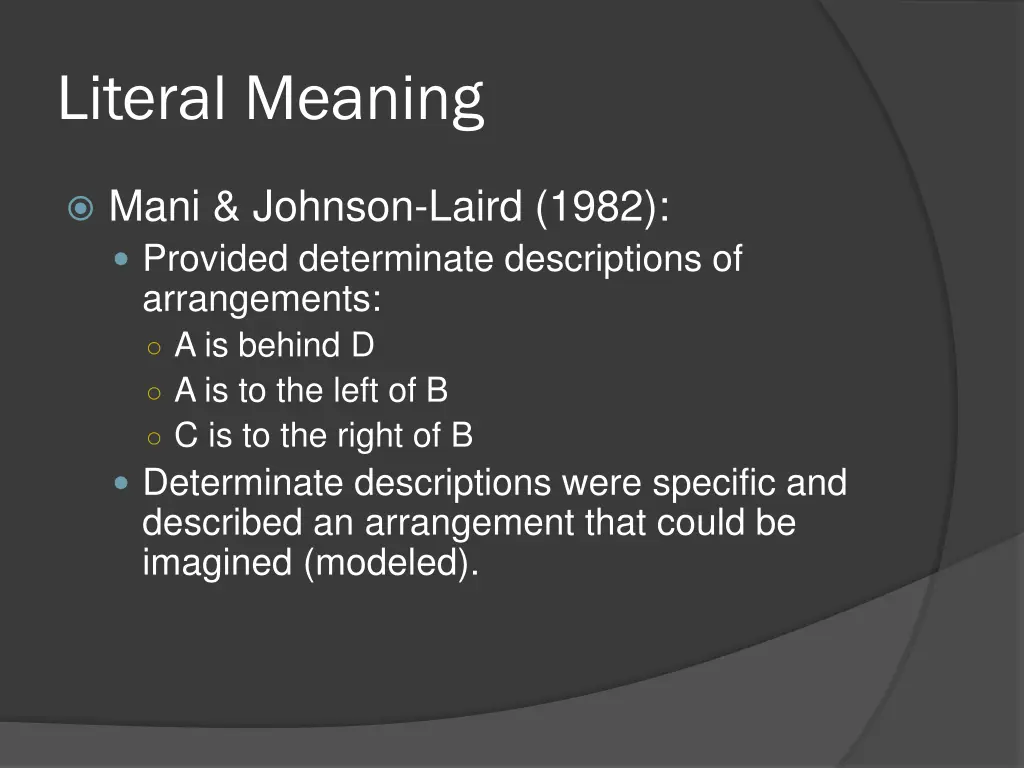 Literal Meaning

Mani & Johnson-Laird (1982):

Provided determinate descriptions of arrangements:

A is behind D

A is to the left of B

C is to the right of B

Determinate descriptions were specific and described an arrangement that could be imagined (modeled).